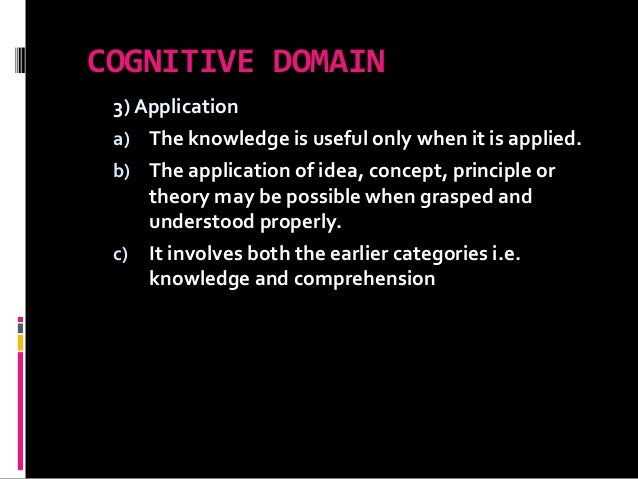 COGNITIVE DOMAIN

3) Application

a) The knowledge is useful only when it is applied.

b) The application of idea, concept, principle or theory may be possible when grasped and understood properly.

c) It involves both the earlier categories i.e. knowledge and comprehension